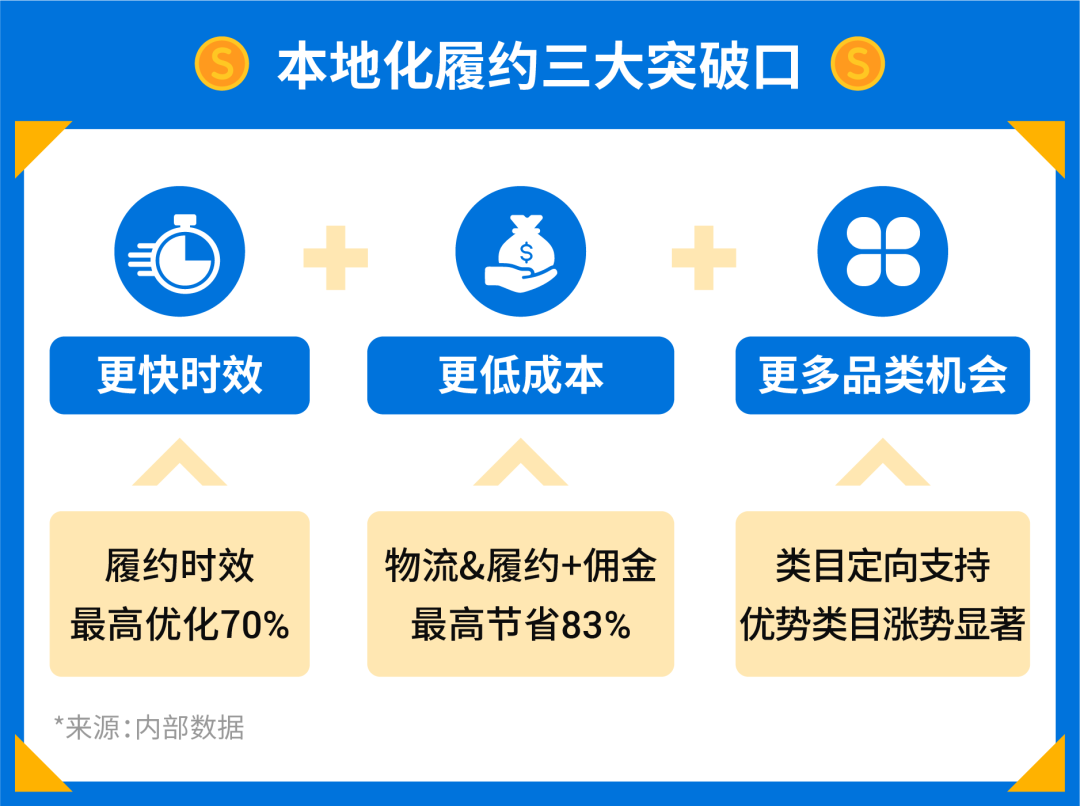 本地化履约三大突破口

更快时效

更低成本

更多品类机会

履约时效
最高优化70%

物流&履约+佣金
最高节省83%

类目定向支持
优势类目涨势显著

*来源:内部数据